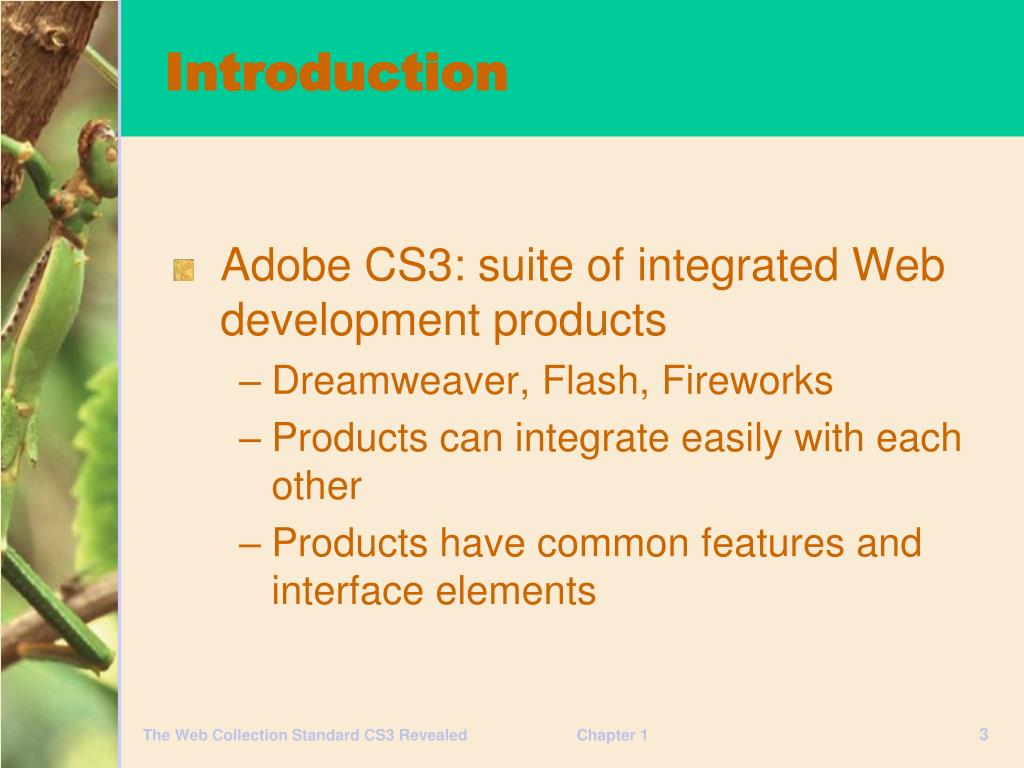 Introduction

Adobe CS3: suite of integrated Web development products

– Dreamweaver, Flash, Fireworks

– Products can integrate easily with each other

– Products have common features and interface elements

The Web Collection Standard CS3 Revealed

Chapter 1

3